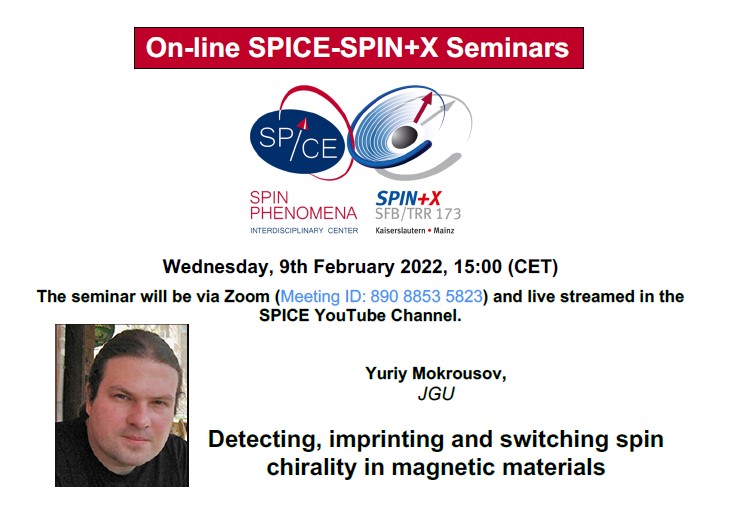 On-line SPICE-SPIN+X Seminars

SP/CE

SPIN PHENOMENA
INTERDISCIPLINARY CENTER

SPIN+X
SFB/TRR 173
Kaiserslautern • Mainz

Wednesday, 9th February 2022, 15:00 (CET)

The seminar will be via Zoom (Meeting ID: 890 8853 5823) and live streamed in the SPICE YouTube Channel.

Yuriy Mokrousov,
JGU

Detecting, imprinting and switching spin chirality in magnetic materials